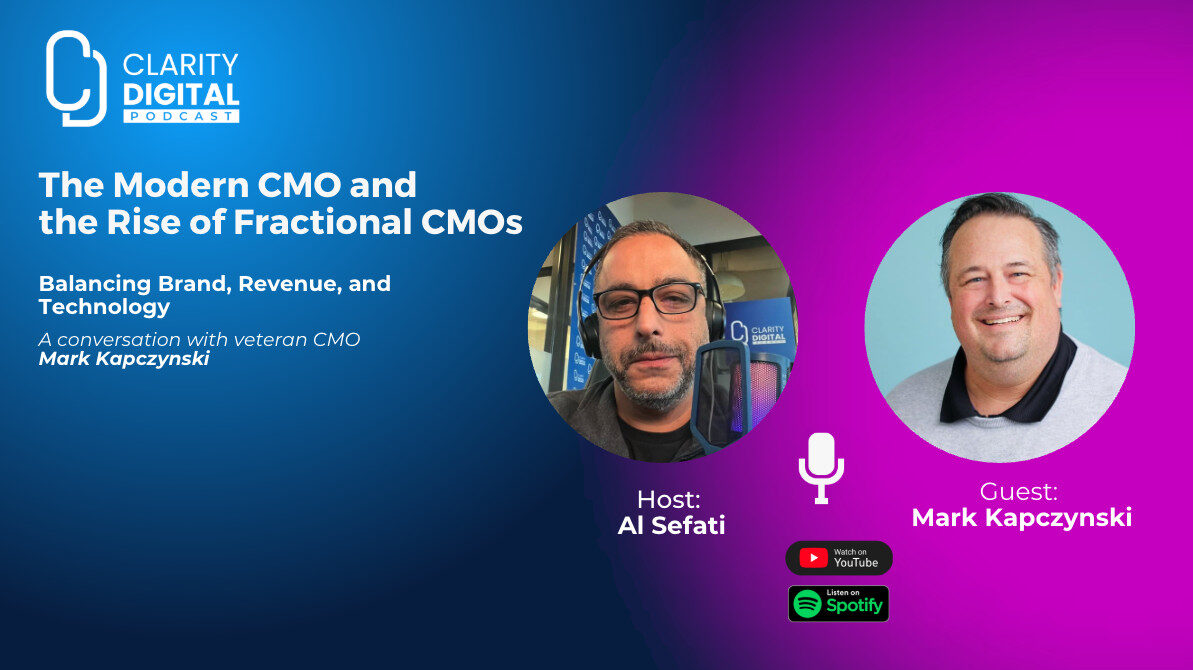 CLARITY DIGITAL PODCAST

The Modern CMO and the Rise of Fractional CMOs

Balancing Brand, Revenue, and Technology

A conversation with veteran CMO Mark Kapczynski

CLARITY DIGITAL

Host: Al Sefati

Guest: Mark Kapczynski

Watch on YouTube

Listen on Spotify